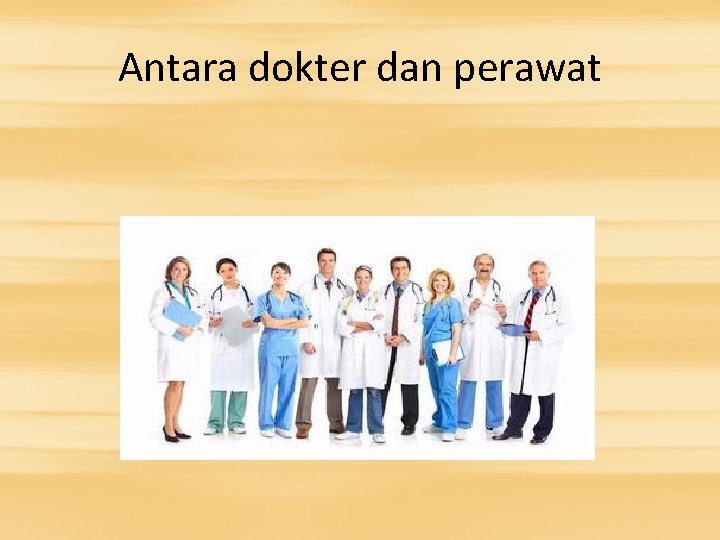 Antara dokter dan perawat